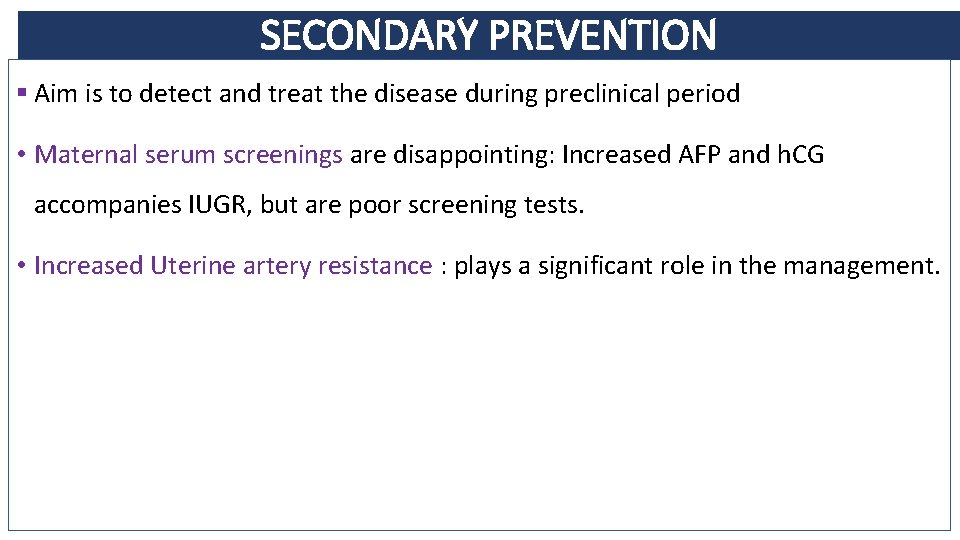 SECONDARY PREVENTION

▪ Aim is to detect and treat the disease during preclinical period

• Maternal serum screenings are disappointing: Increased AFP and hCG accompanies IUGR, but are poor screening tests.

• Increased Uterine artery resistance : plays a significant role in the management.